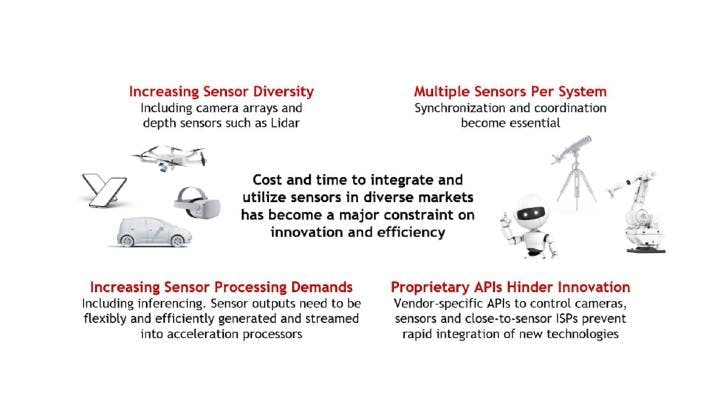 Increasing Sensor Diversity
Including camera arrays and depth sensors such as Lidar

Multiple Sensors Per System
Synchronization and coordination become essential

Cost and time to integrate and utilize sensors in diverse markets has become a major constraint on innovation and efficiency

Increasing Sensor Processing Demands
Including inferencing. Sensor outputs need to be flexibly and efficiently generated and streamed into acceleration processors

Proprietary APIs Hinder Innovation
Vendor-specific APIs to control cameras, sensors and close-to-sensor ISPs prevent rapid integration of new technologies